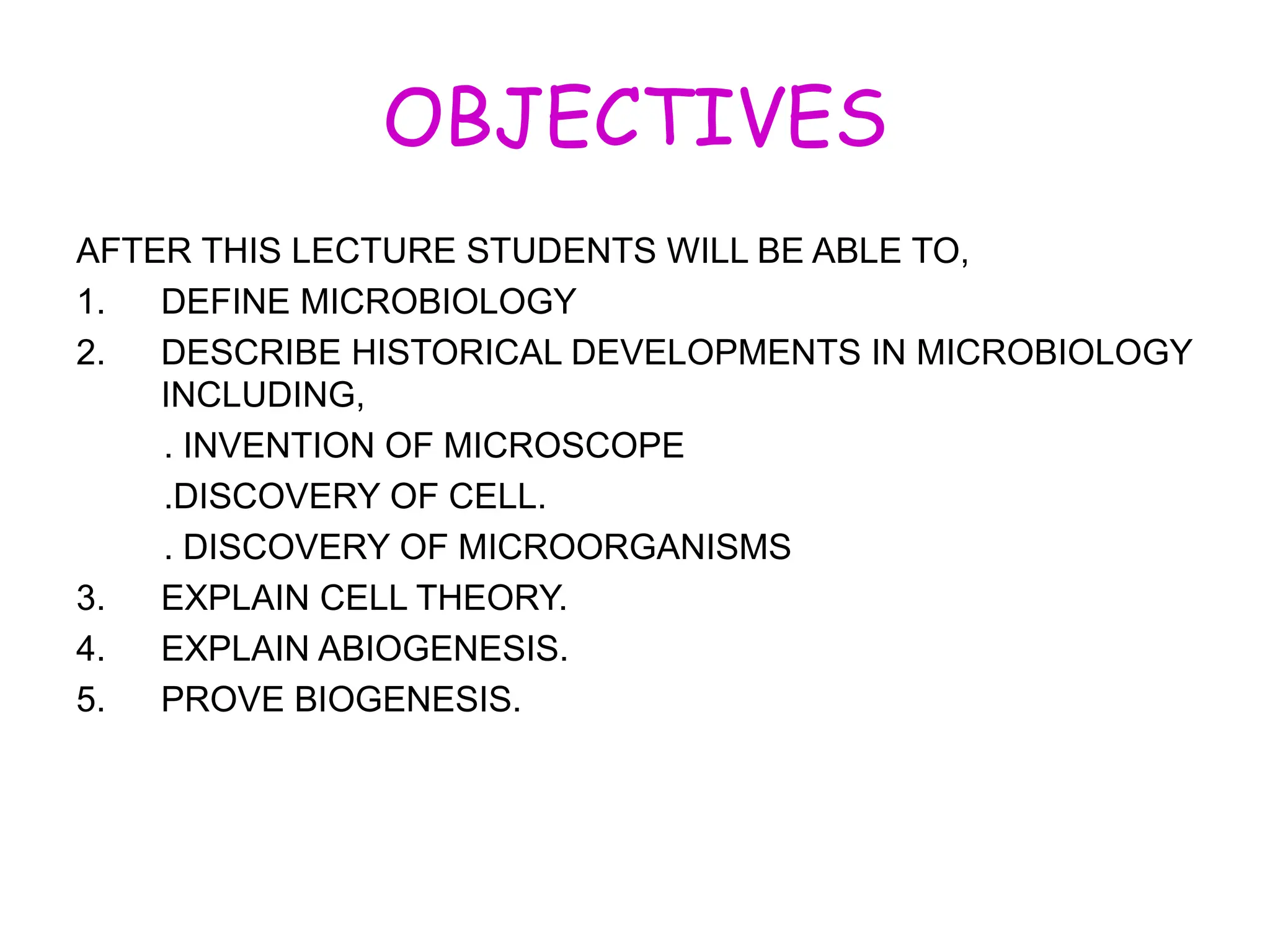 OBJECTIVES

AFTER THIS LECTURE STUDENTS WILL BE ABLE TO,

1. DEFINE MICROBIOLOGY

2. DESCRIBE HISTORICAL DEVELOPMENTS IN MICROBIOLOGY INCLUDING,

. INVENTION OF MICROSCOPE

.DISCOVERY OF CELL.

. DISCOVERY OF MICROORGANISMS

3. EXPLAIN CELL THEORY.

4. EXPLAIN ABIOGENESIS.

5. PROVE BIOGENESIS.